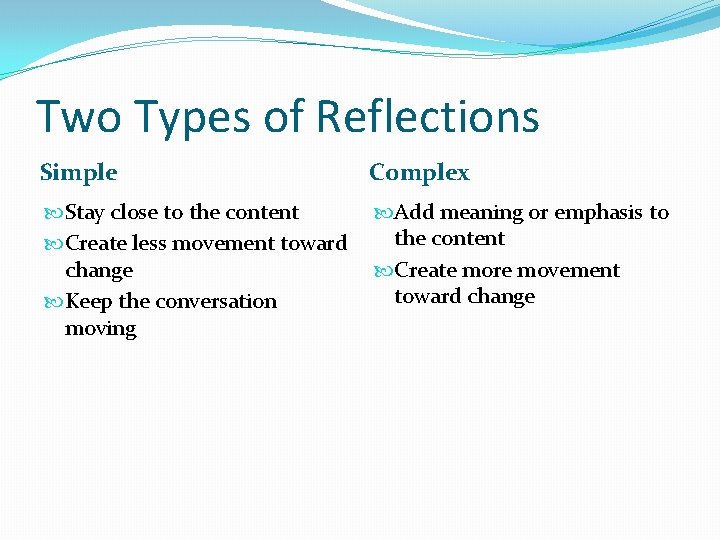 Two Types of Reflections

Simple

Stay close to the content

Create less movement toward change

Keep the conversation moving

Complex

Add meaning or emphasis to the content

Create more movement toward change